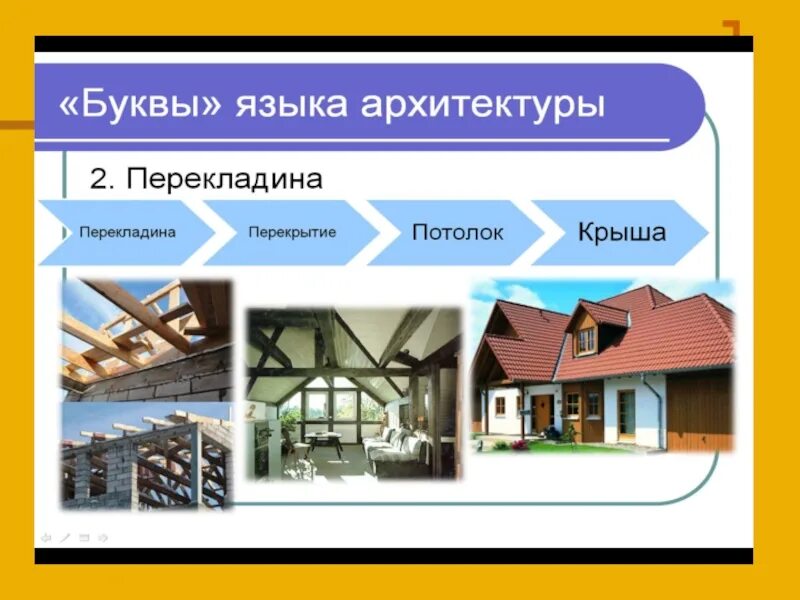 «Буквы» языка архитектуры

2. Перекладина

Перекладина

Перекрытие

Потолок

Крыша